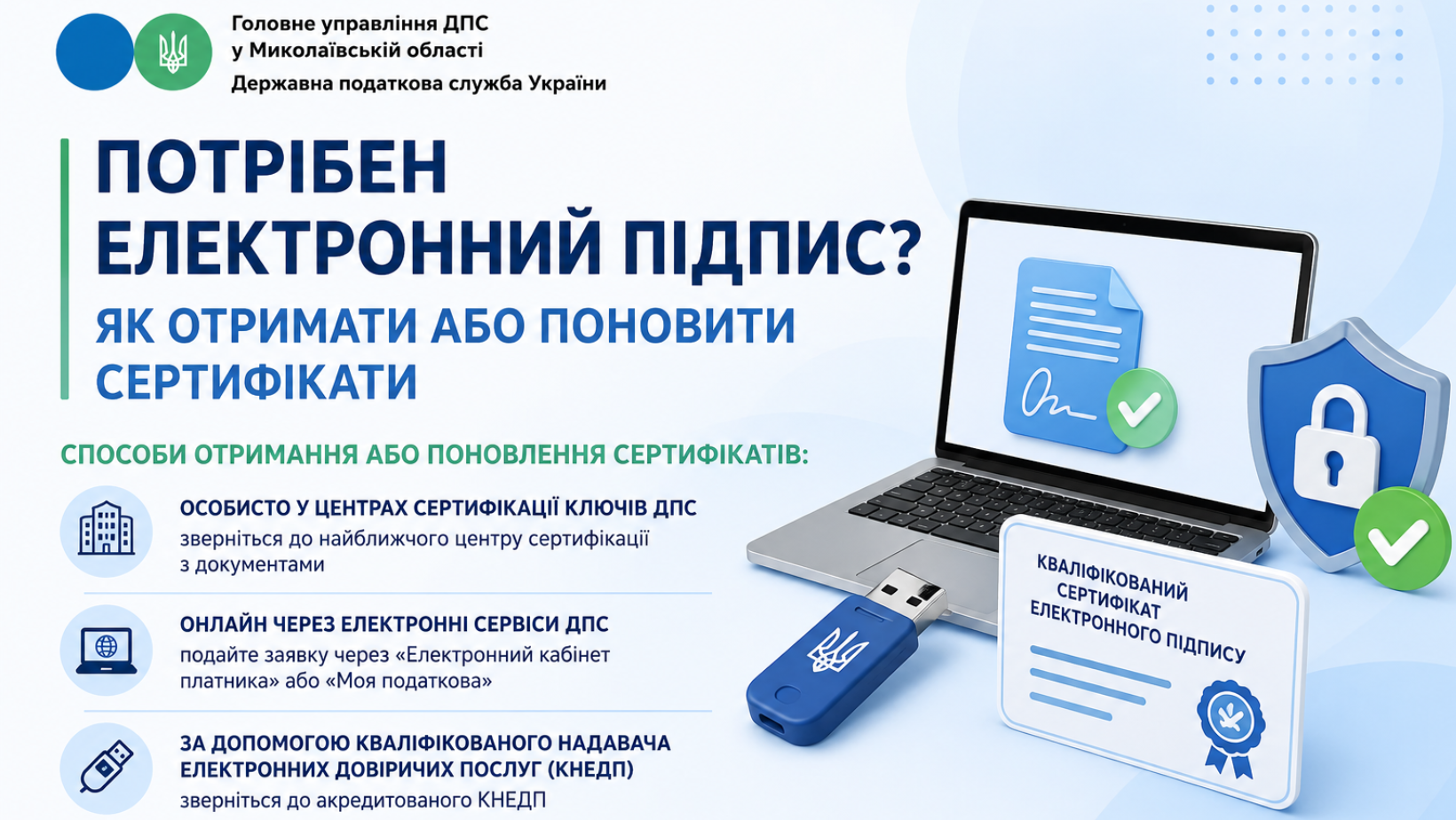 Головне управління ДПС
у Миколаївській області
Державна податкова служба України

ПОТРІБЕН ЕЛЕКТРОННИЙ ПІДПИС?
ЯК ОТРИМАТИ АБО ПОНОВИТИ СЕРТИФІКАТИ

СПОСОБИ ОТРИМАННЯ АБО ПОНОВЛЕННЯ СЕРТИФІКАТІВ:

ОСОБИСТО У ЦЕНТРАХ СЕРТИФІКАЦІЇ КЛЮЧІВ ДПС
зверніться до найближчого центру сертифікації з документами

ОНЛАЙН ЧЕРЕЗ ЕЛЕКТРОННІ СЕРВІСИ ДПС
подайте заявку через «Електронний кабінет платника» або «Моя податкова»

ЗА ДОПОМОГОЮ КВАЛІФІКОВАНОГО НАДАВАЧА ЕЛЕКТРОННИХ ДОВІРИЧИХ ПОСЛУГ (КНЕДП)
зверніться до акредитованого КНЕДП

КВАЛІФІКОВАНИЙ СЕРТИФІКАТ ЕЛЕКТРОННОГО ПІДПИСУ